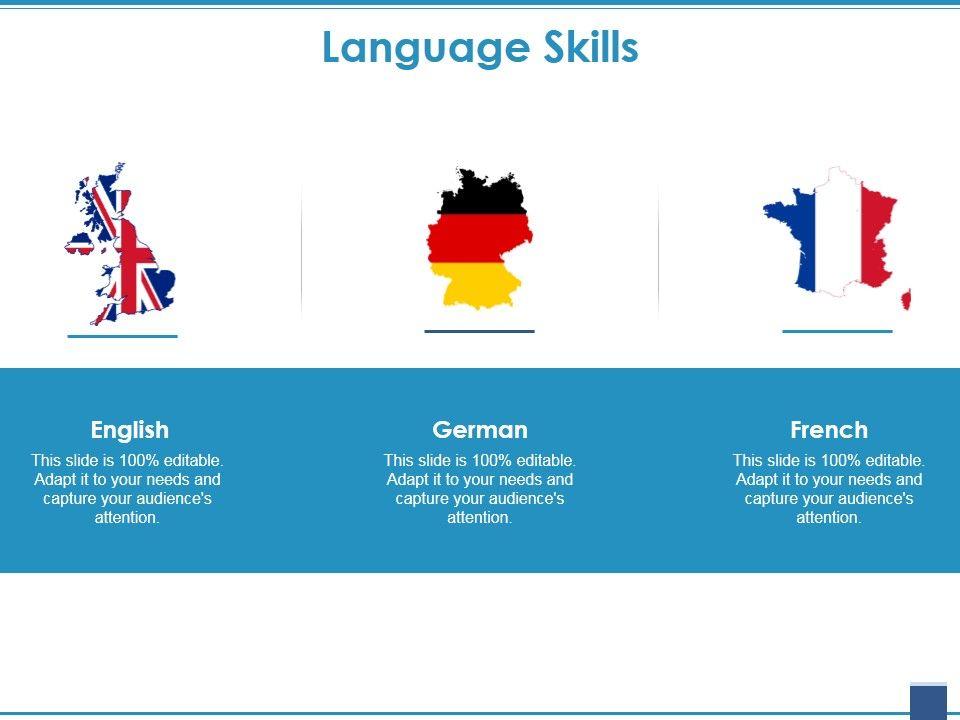 Language Skills

English

This slide is 100% editable. Adapt it to your needs and capture your audience's attention.

German

This slide is 100% editable. Adapt it to your needs and capture your audience's attention.

French

This slide is 100% editable. Adapt it to your needs and capture your audience's attention.